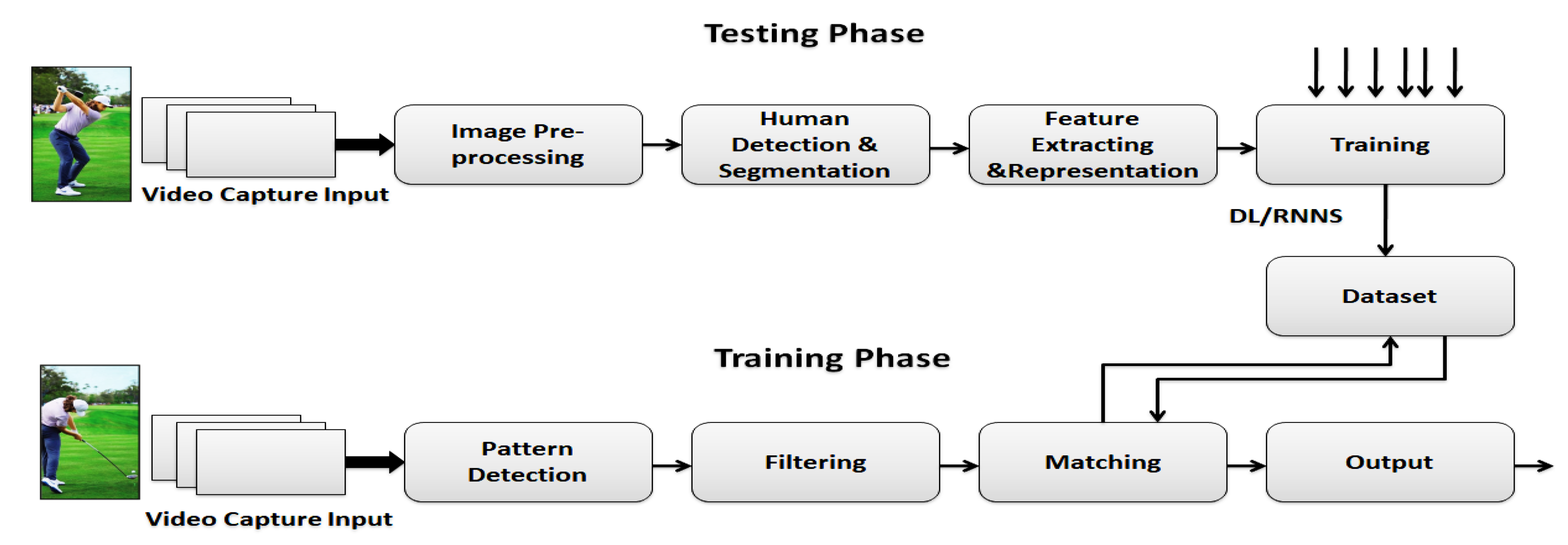 Testing Phase

Video Capture Input

Image Pre-processing

Human Detection & Segmentation

Feature Extracting &Representation

Training

DL/RNNS

Dataset

Training Phase

Video Capture Input

Pattern Detection

Filtering

Matching

Output